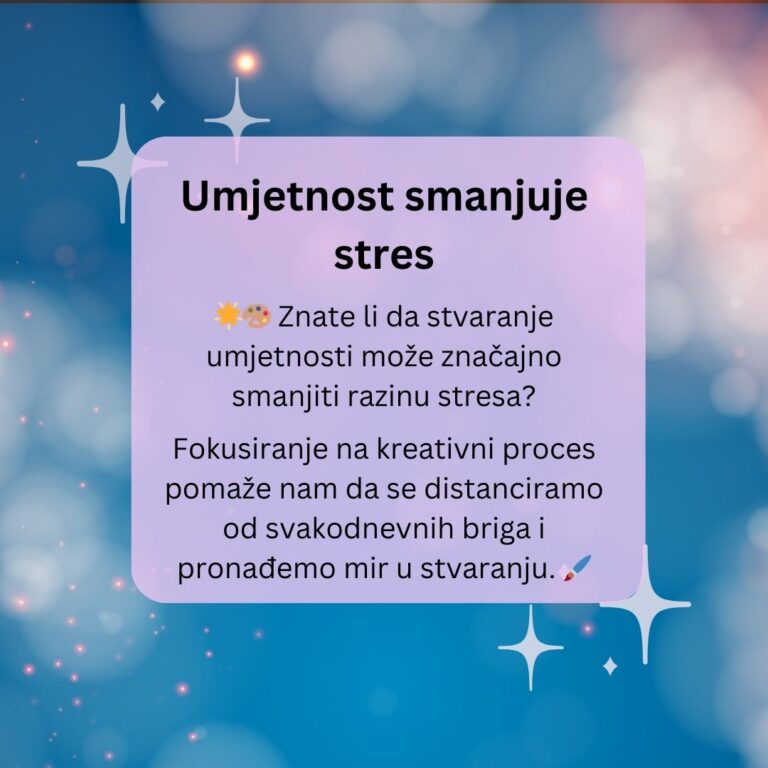 Umjetnost smanjuje stres

🌟🎨 Znate li da stvaranje umjetnosti može značajno smanjiti razinu stresa?

Fokusiranje na kreativni proces pomaže nam da se distanciramo od svakodnevnih briga i pronađemo mir u stvaranju.🖌️